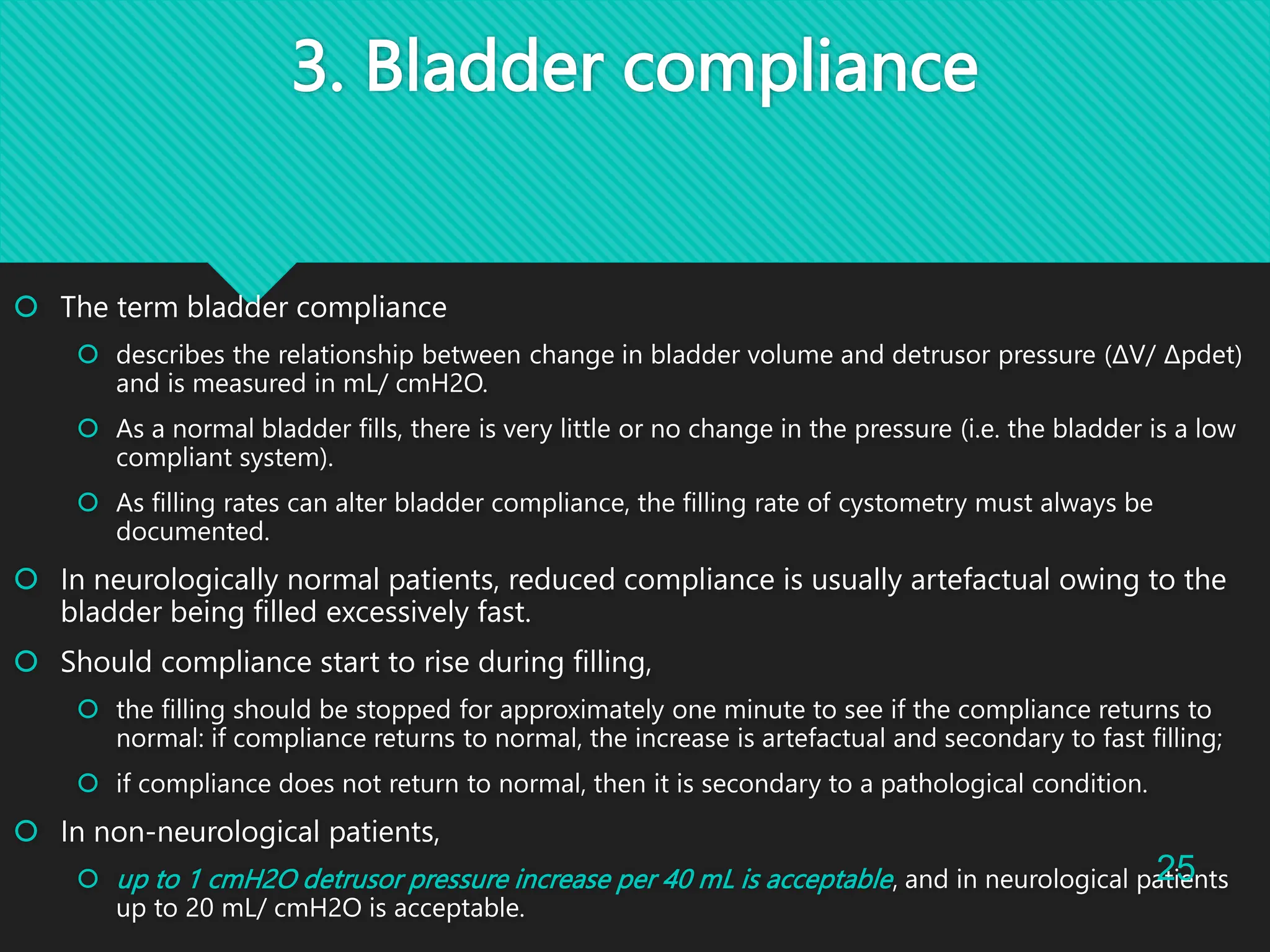 3. Bladder compliance

The term bladder compliance

describes the relationship between change in bladder volume and detrusor pressure (ΔV/ Δpdet) and is measured in mL/ cmH2O.

As a normal bladder fills, there is very little or no change in the pressure (i.e. the bladder is a low compliant system).

As filling rates can alter bladder compliance, the filling rate of cystometry must always be documented.

In neurologically normal patients, reduced compliance is usually artefactual owing to the bladder being filled excessively fast.

Should compliance start to rise during filling,

the filling should be stopped for approximately one minute to see if the compliance returns to normal: if compliance returns to normal, the increase is artefactual and secondary to fast filling;

if compliance does not return to normal, then it is secondary to a pathological condition.

In non-neurological patients,

up to 1 cmH2O detrusor pressure increase per 40 mL is acceptable, and in neurological patients up to 20 mL/ cmH2O is acceptable.

25